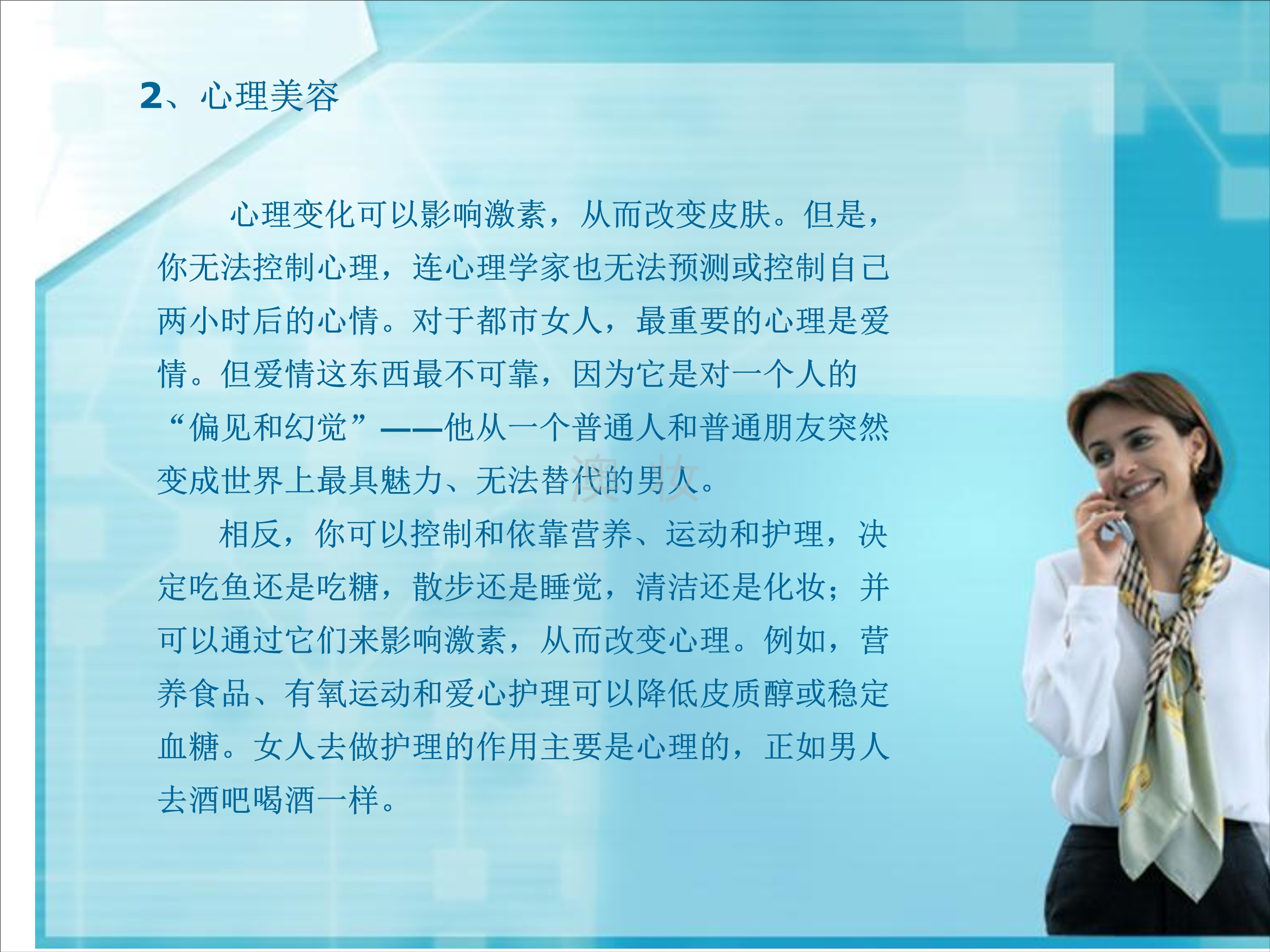 2、心理美容

心理变化可以影响激素，从而改变皮肤。但是，你无法控制心理，连心理学家也无法预测或控制自己两小时后的心情。对于都市女人，最重要的心理是爱情。但爱情这东西最不可靠，因为它是对一个人的“偏见和幻觉”——他从一个普通人和普通朋友突然变成世界上最具魅力、无法替代的男人。

澳妆

相反，你可以控制和依靠营养、运动和护理，决定吃鱼还是吃糖，散步还是睡觉，清洁还是化妆；并可以通过它们来影响激素，从而改变心理。例如，营养食品、有氧运动和爱心护理可以降低皮质醇或稳定血糖。女人去做护理的作用主要是心理的，正如男人去酒吧喝酒一样。